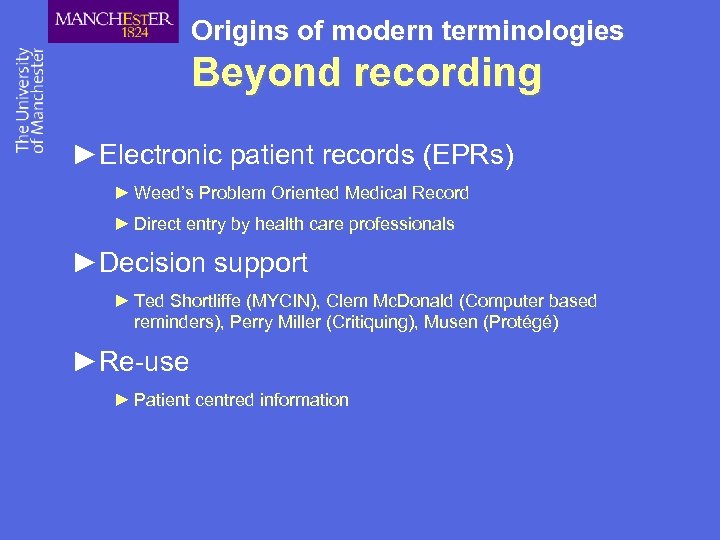 MANCHESTER
1824

The University of Manchester

Origins of modern terminologies
Beyond recording

►Electronic patient records (EPRs)

► Weed's Problem Oriented Medical Record

► Direct entry by health care professionals

►Decision support

► Ted Shortliffe (MYCIN), Clem McDonald (Computer based reminders), Perry Miller (Critiquing), Musen (Protégé)

►Re-use

► Patient centred information